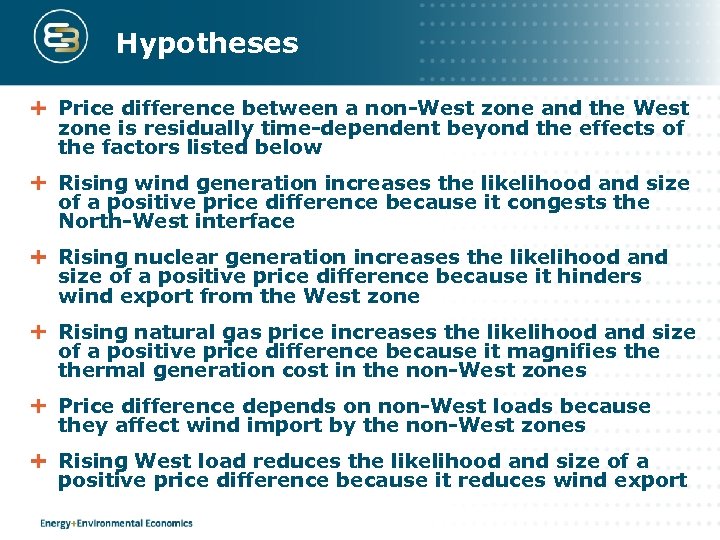 Hypotheses

+ Price difference between a non-West zone and the West zone is residually time-dependent beyond the effects of the factors listed below

+ Rising wind generation increases the likelihood and size of a positive price difference because it congests the North-West interface

+ Rising nuclear generation increases the likelihood and size of a positive price difference because it hinders wind export from the West zone

+ Rising natural gas price increases the likelihood and size of a positive price difference because it magnifies the thermal generation cost in the non-West zones

+ Price difference depends on non-West loads because they affect wind import by the non-West zones

+ Rising West load reduces the likelihood and size of a positive price difference because it reduces wind export

Energy+Environmental Economics